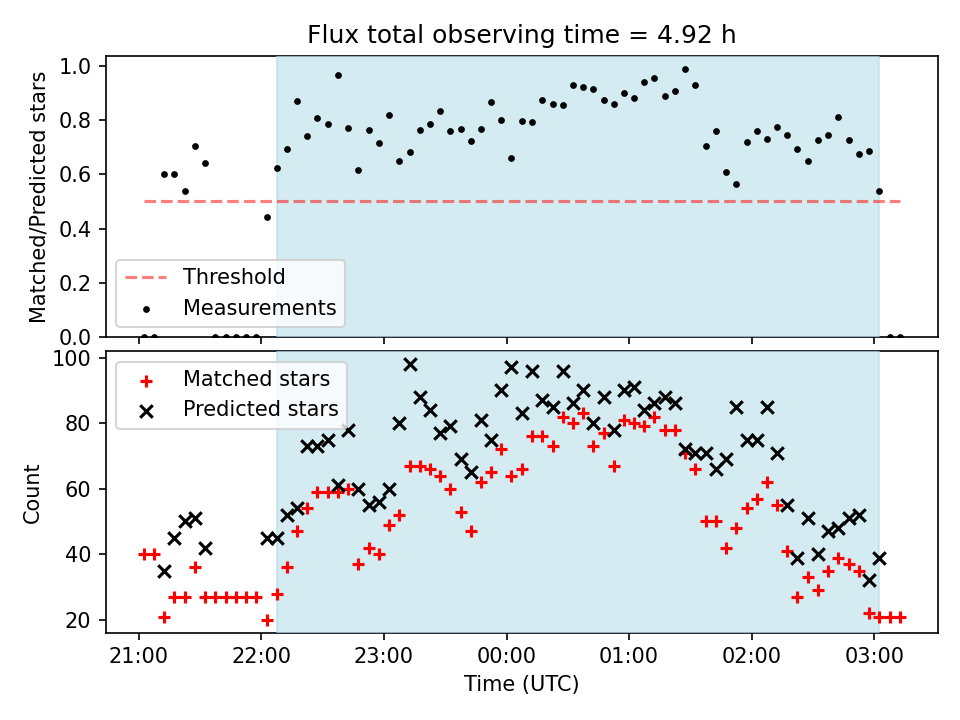 Flux total observing time = 4.92 h

Matched/Predicted stars

1.0
0.8
0.6
0.4
0.2
0.0

Threshold
Measurements

Count

100
80
60
40
20

Matched stars
Predicted stars

21:00
22:00
23:00
00:00
01:00
02:00
03:00

Time (UTC)